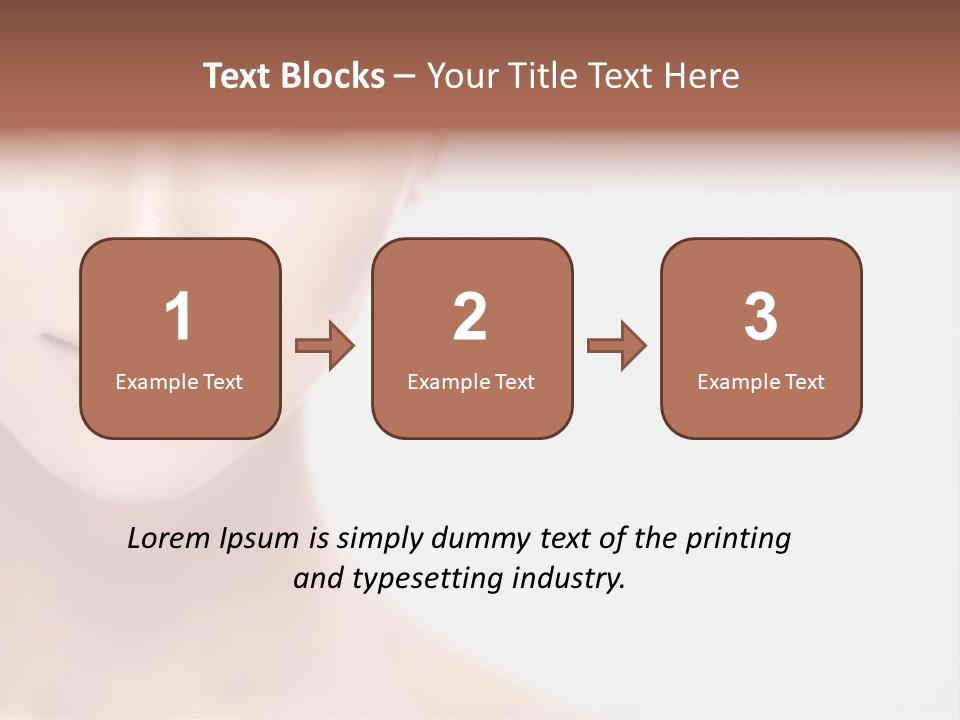 Text Blocks – Your Title Text Here

1
Example Text

2
Example Text

3
Example Text

Lorem Ipsum is simply dummy text of the printing and typesetting industry.